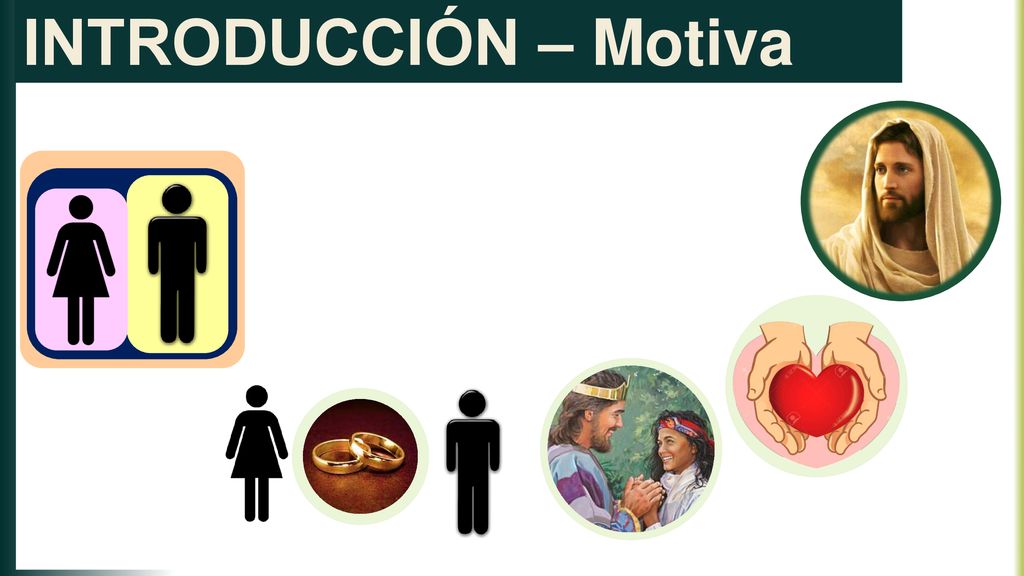 INTRODUCCIÓN – Motiva